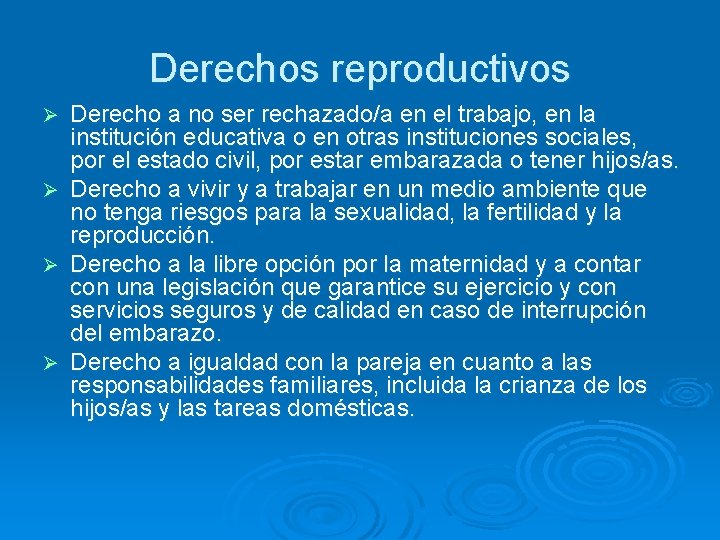 Derechos reproductivos

➢ Derecho a no ser rechazado/a en el trabajo, en la institución educativa o en otras instituciones sociales, por el estado civil, por estar embarazada o tener hijos/as.

➢ Derecho a vivir y a trabajar en un medio ambiente que no tenga riesgos para la sexualidad, la fertilidad y la reproducción.

➢ Derecho a la libre opción por la maternidad y a contar con una legislación que garantice su ejercicio y con servicios seguros y de calidad en caso de interrupción del embarazo.

➢ Derecho a igualdad con la pareja en cuanto a las responsabilidades familiares, incluida la crianza de los hijos/as y las tareas domésticas.